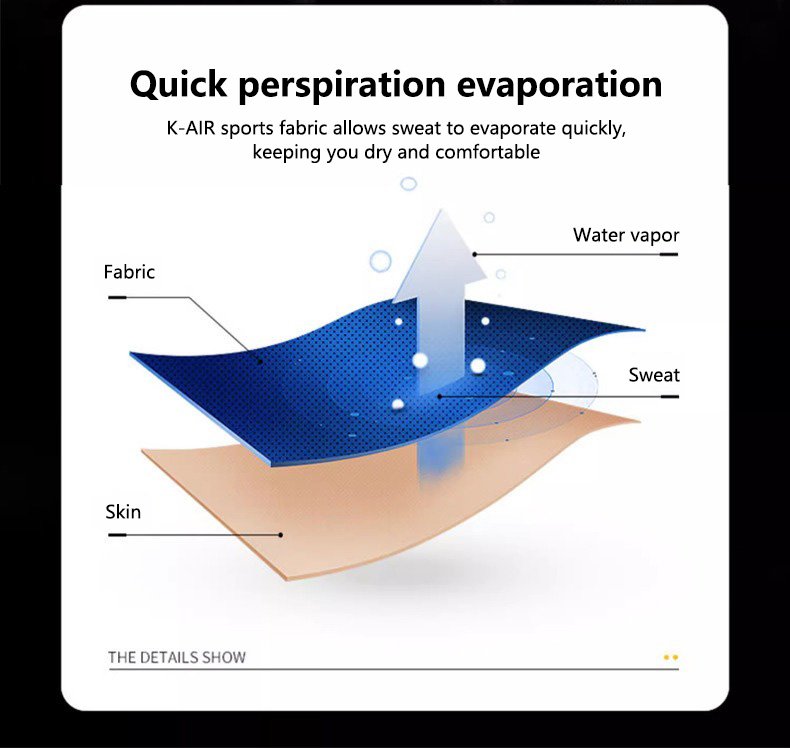 Quick perspiration evaporation

K-AIR sports fabric allows sweat to evaporate quickly, keeping you dry and comfortable

Water vapor

Fabric

Sweat

Skin

THE DETAILS SHOW